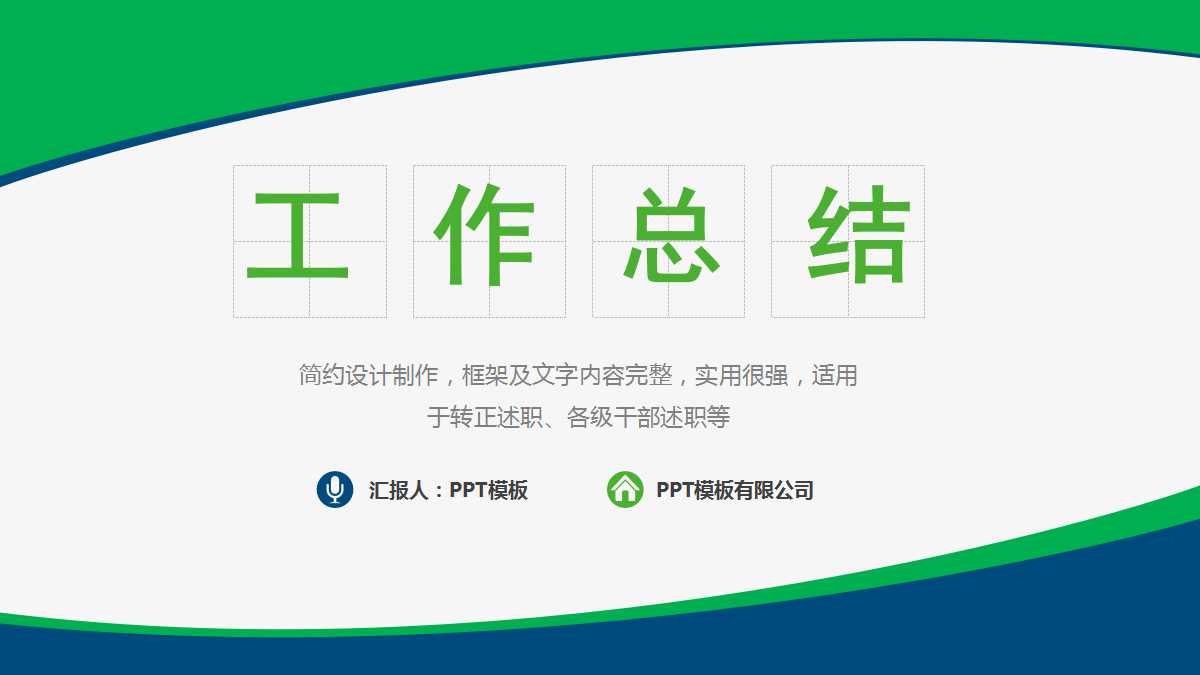 工 作 总 结

简约设计制作，框架及文字内容完整，实用很强，适用于转正述职、各级干部述职等

汇报人：PPT模板

PPT模板有限公司